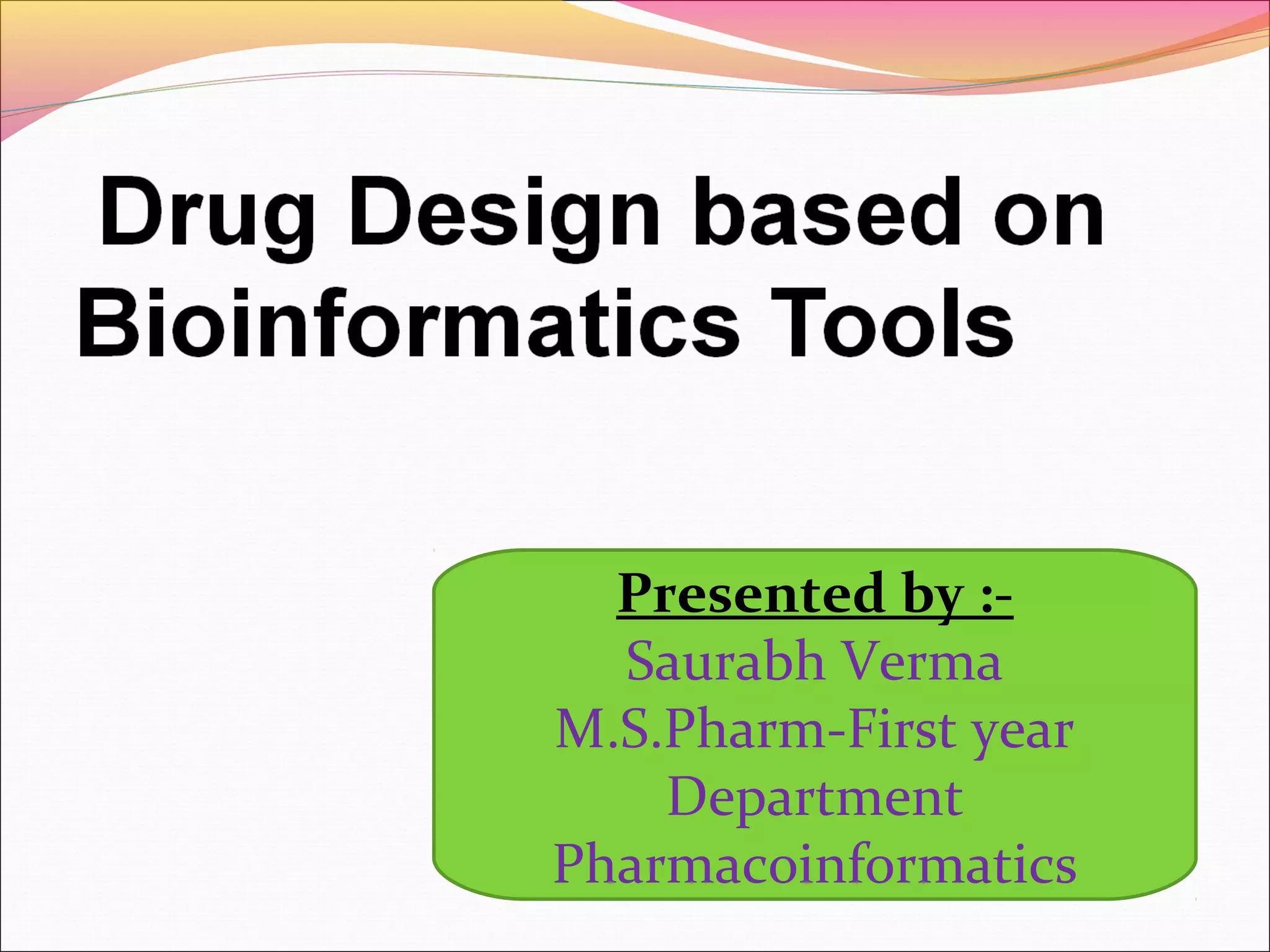 Drug Design based on Bioinformatics Tools

Presented by :-
Saurabh Verma
M.S.Pharm-First year
Department
Pharmacoinformatics